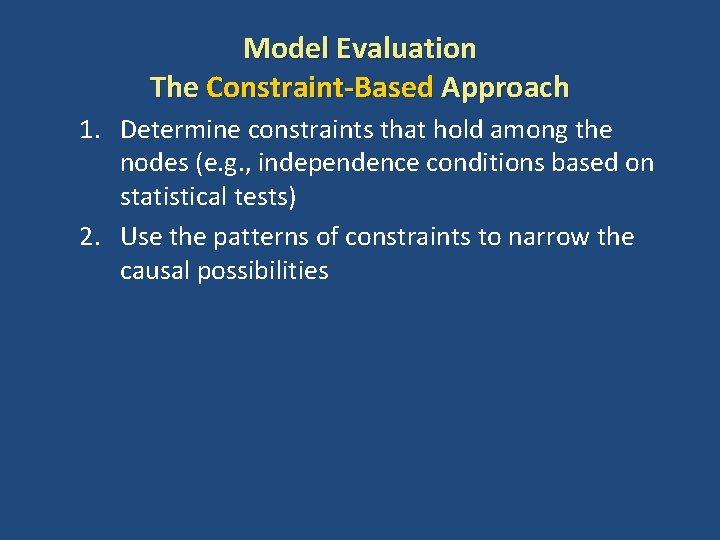 Model Evaluation
The Constraint-Based Approach

1. Determine constraints that hold among the nodes (e.g., independence conditions based on statistical tests)
2. Use the patterns of constraints to narrow the causal possibilities